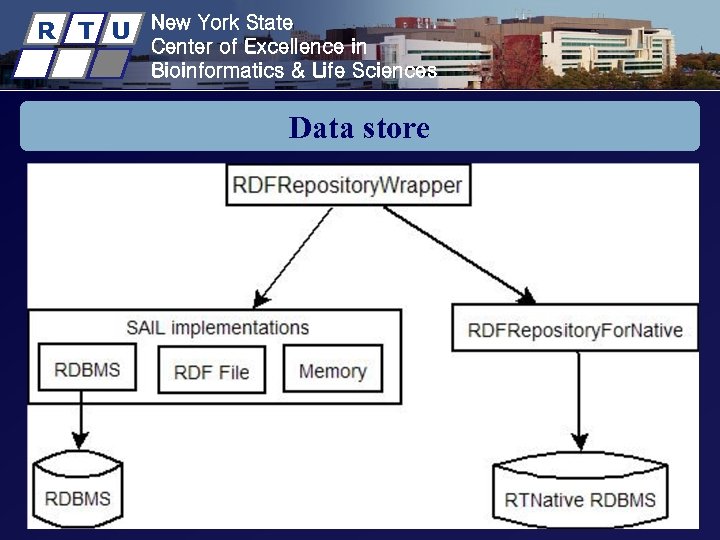 R T U

New York State
Center of Excellence in
Bioinformatics & Life Sciences

Data store

RDFRepositoryWrapper

SAIL implementations

RDBMS

RDF File

Memory

RDFRepositoryForNative

RDBMS

RTNative RDBMS